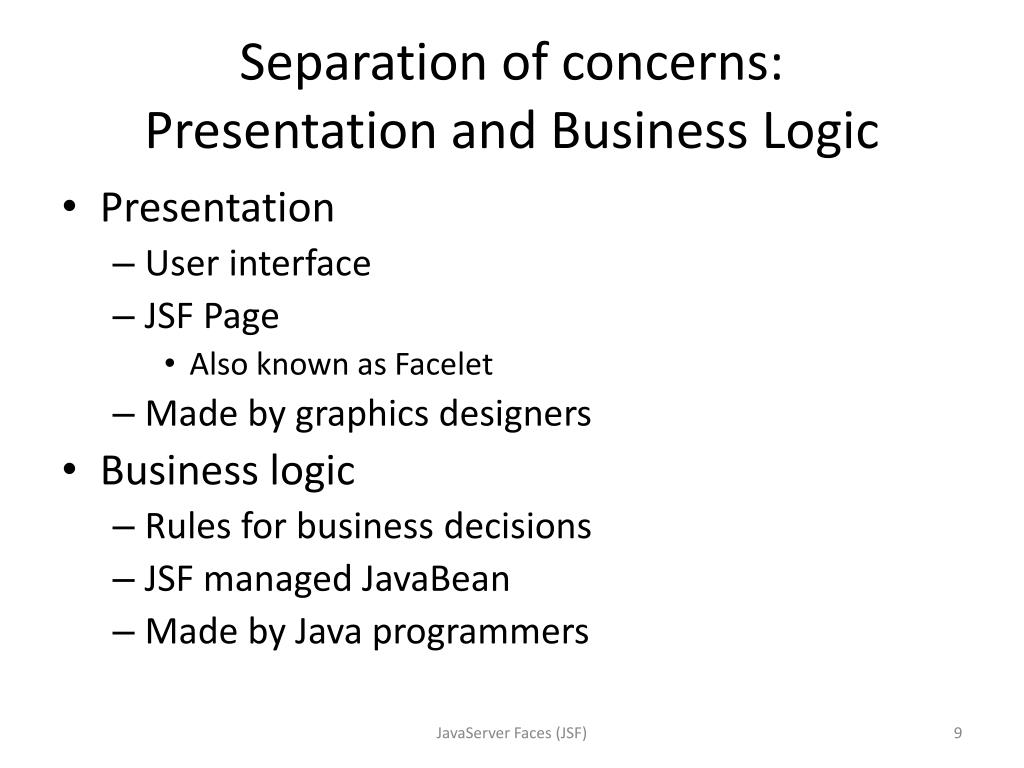 Separation of concerns:
Presentation and Business Logic

• Presentation
– User interface
– JSF Page
• Also known as Facelet
– Made by graphics designers
• Business logic
– Rules for business decisions
– JSF managed JavaBean
– Made by Java programmers

JavaServer Faces (JSF)

9